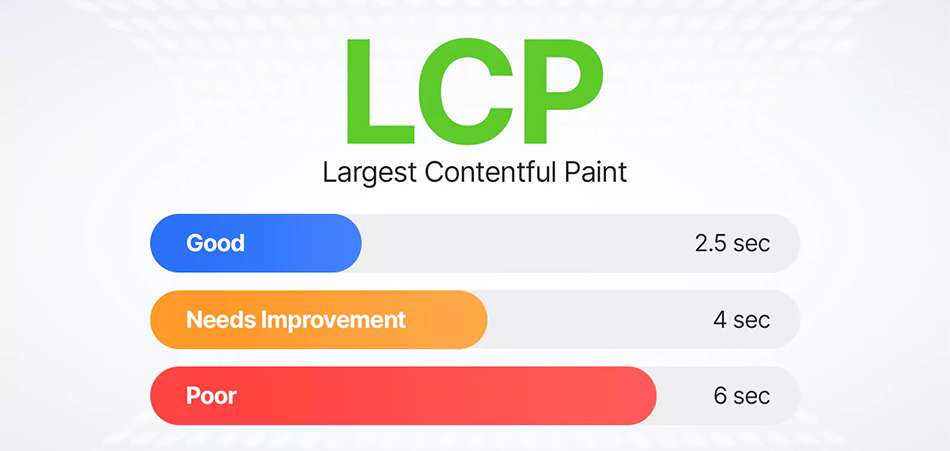 LCP
Largest Contentful Paint

Good 2.5 sec

Needs Improvement 4 sec

Poor 6 sec